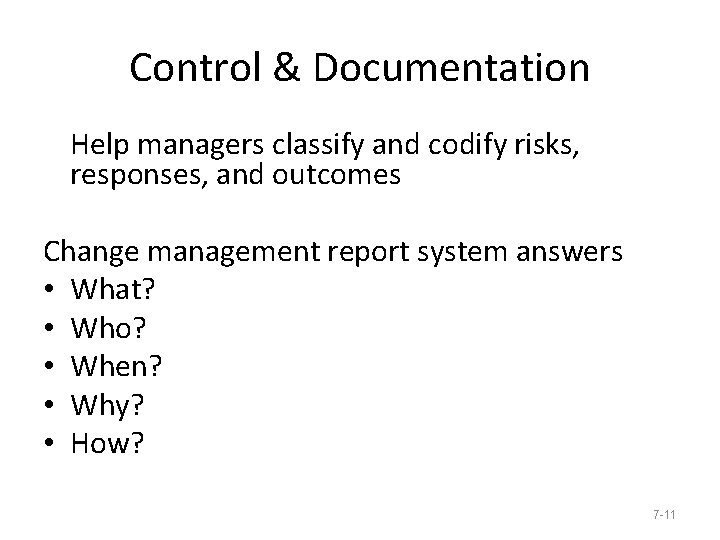 Control & Documentation

Help managers classify and codify risks, responses, and outcomes

Change management report system answers
• What?
• Who?
• When?
• Why?
• How?

7-11